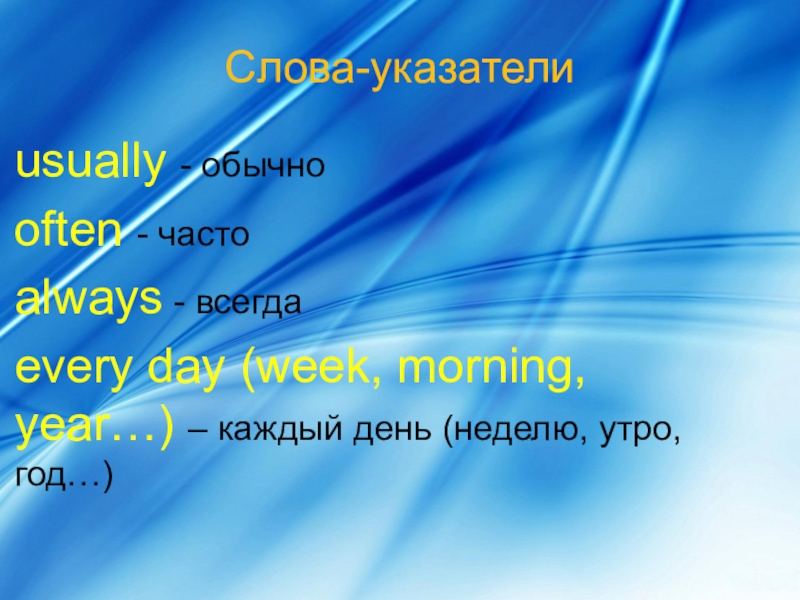 Слова-указатели

usually - обычно

often - часто

always - всегда

every day (week, morning, year…) – каждый день (неделю, утро, год…)